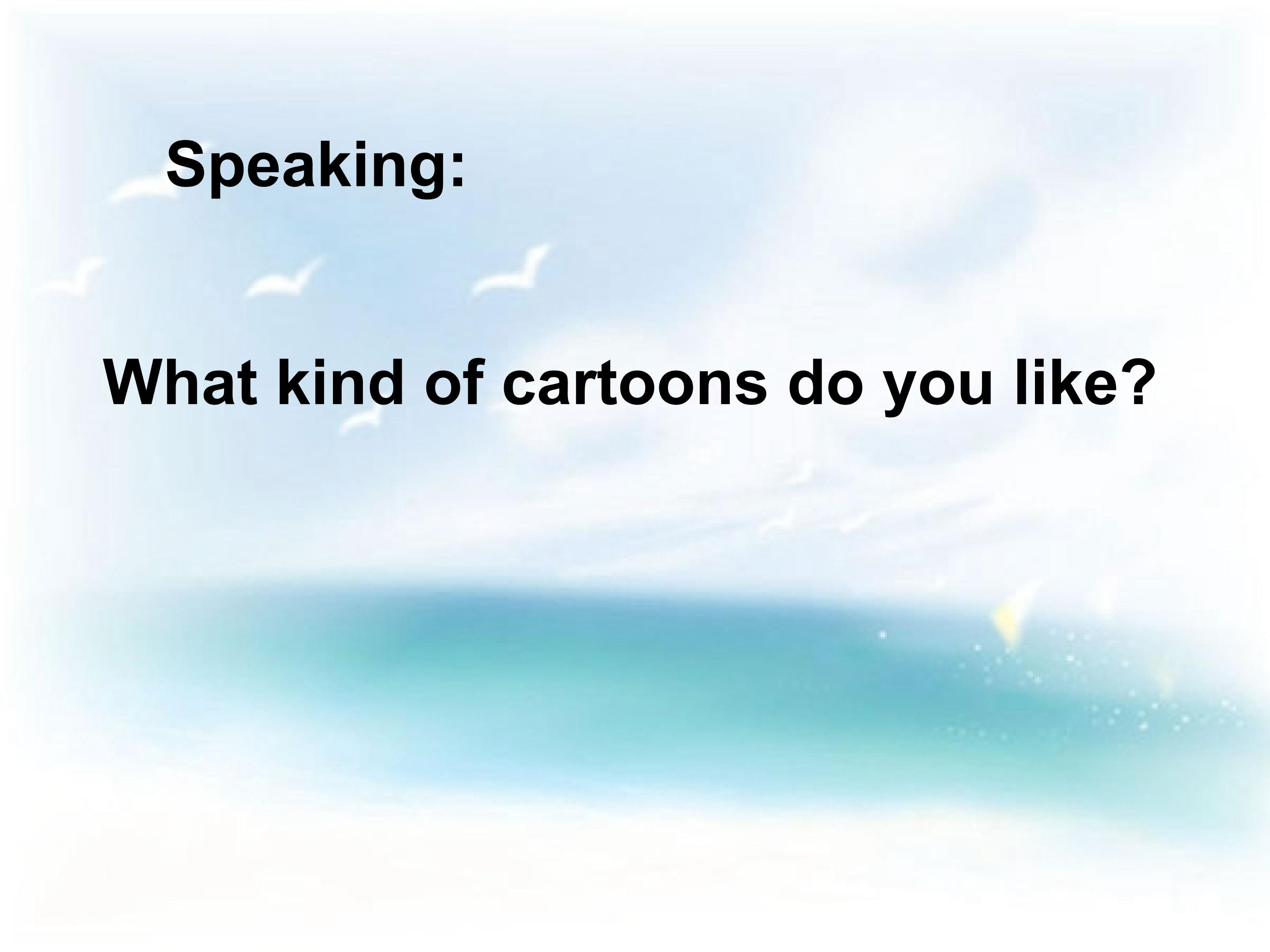 Speaking:

What kind of cartoons do you like?